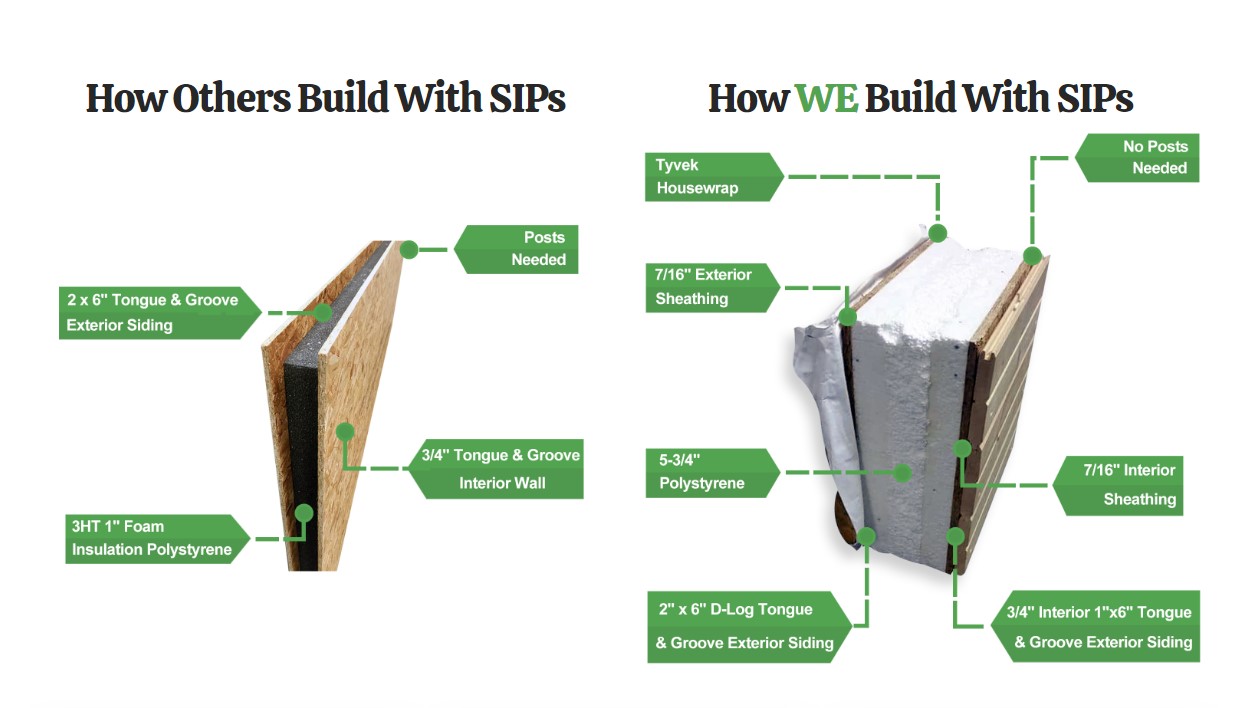 How Others Build With SIPs

Posts Needed

2 x 6" Tongue & Groove Exterior Siding

3/4" Tongue & Groove Interior Wall

3HT 1" Foam Insulation Polystyrene

How WE Build With SIPs

Tyvek Housewrap

No Posts Needed

7/16" Exterior Sheathing

5-3/4" Polystyrene

7/16" Interior Sheathing

2" x 6" D-Log Tongue & Groove Exterior Siding

3/4" Interior 1"x6" Tongue & Groove Exterior Siding